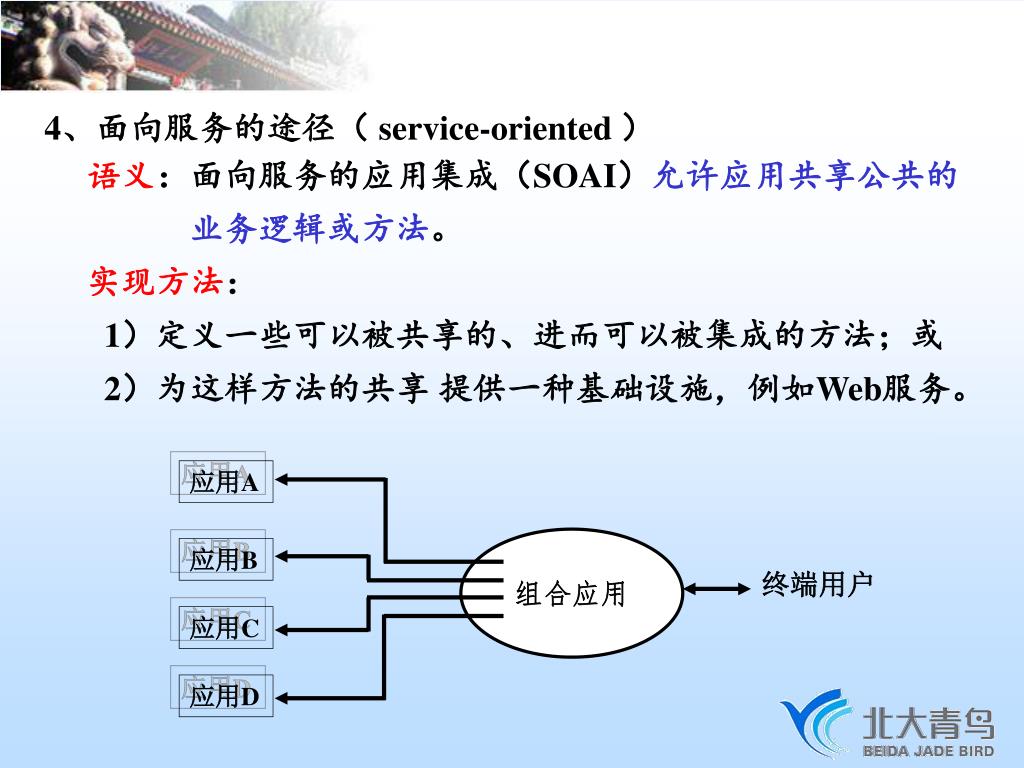 4、面向服务的途径（ service-oriented ）

语义：面向服务的应用集成（SOAI）允许应用共享公共的业务逻辑或方法。

实现方法：

1）定义一些可以被共享的、进而可以被集成的方法；或

2）为这样方法的共享 提供一种基础设施，例如Web服务。

应用A

应用B

应用C

应用D

组合应用

终端用户

北大青鸟
BEIDA JADE BIRD